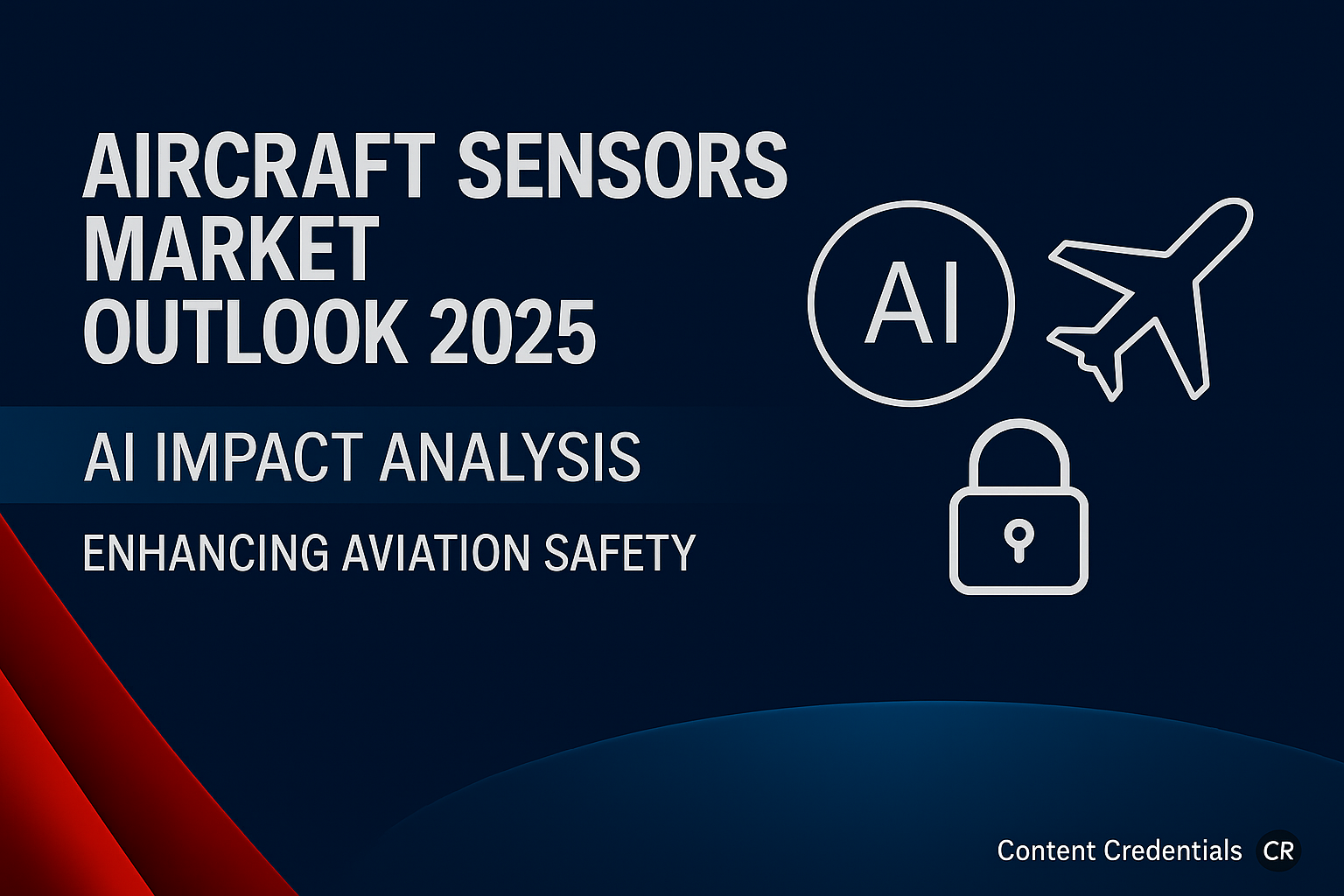 AIRCRAFT SENSORS MARKET OUTLOOK 2025

AI IMPACT ANALYSIS

ENHANCING AVIATION SAFETY

AI

Content Credentials CR